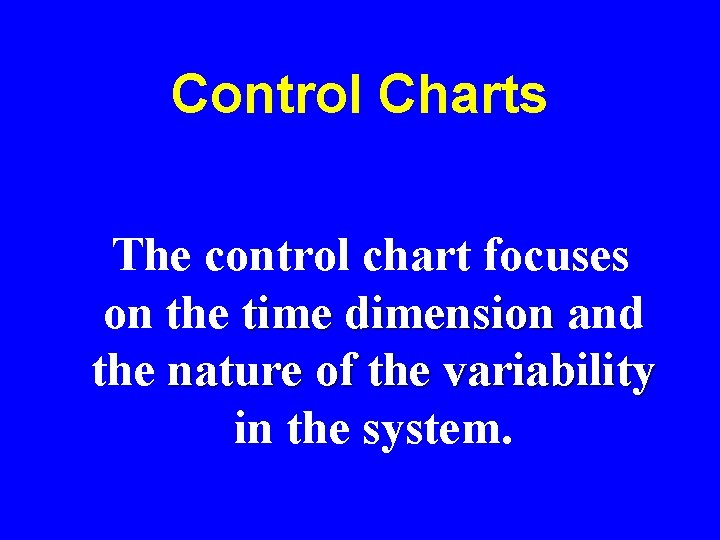 Control Charts

The control chart focuses on the time dimension and the nature of the variability in the system.